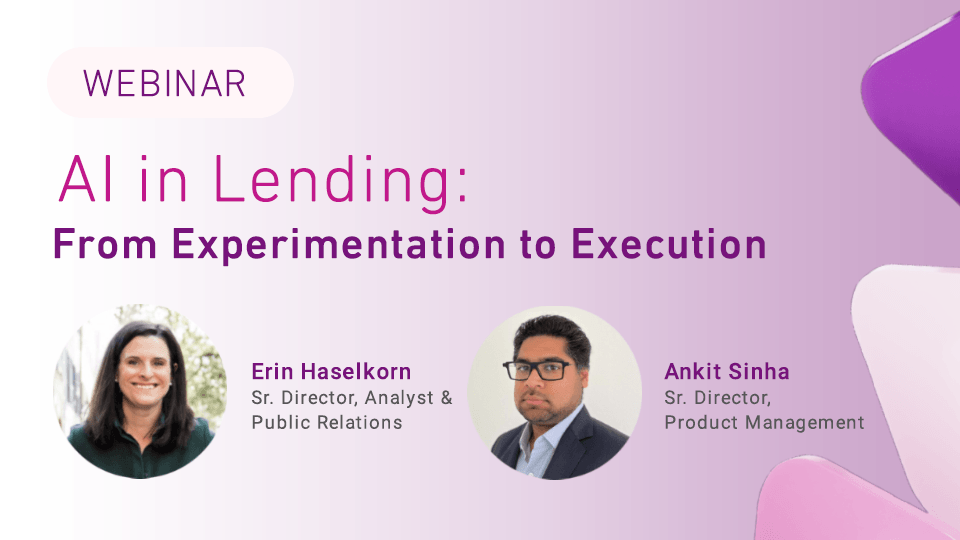 WEBINAR

AI in Lending:
From Experimentation to Execution

Erin Haselkorn
Sr. Director, Analyst & Public Relations

Ankit Sinha
Sr. Director, Product Management